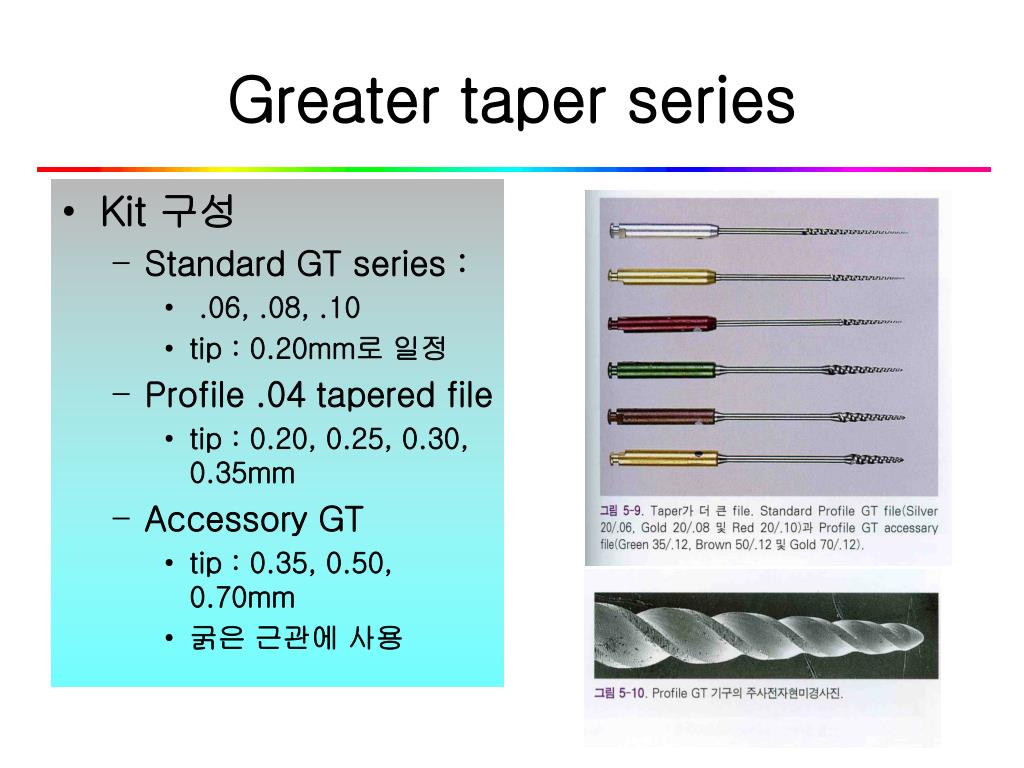 Greater taper series

• Kit 구성
– Standard GT series :
• .06, .08, .10
• tip : 0.20mm로 일정
– Profile .04 tapered file
• tip : 0.20, 0.25, 0.30, 0.35mm
– Accessory GT
• tip : 0.35, 0.50, 0.70mm
• 굵은 근관에 사용

그림 5-9. Taper가 더 큰 file. Standard Profile GT file(Silver 20/.06, Gold 20/.08 및 Red 20/.10)과 Profile GT accessary file(Green 35/.12, Brown 50/.12 및 Gold 70/.12).

그림 5-10. Profile GT 기구의 주사전자현미경사진.